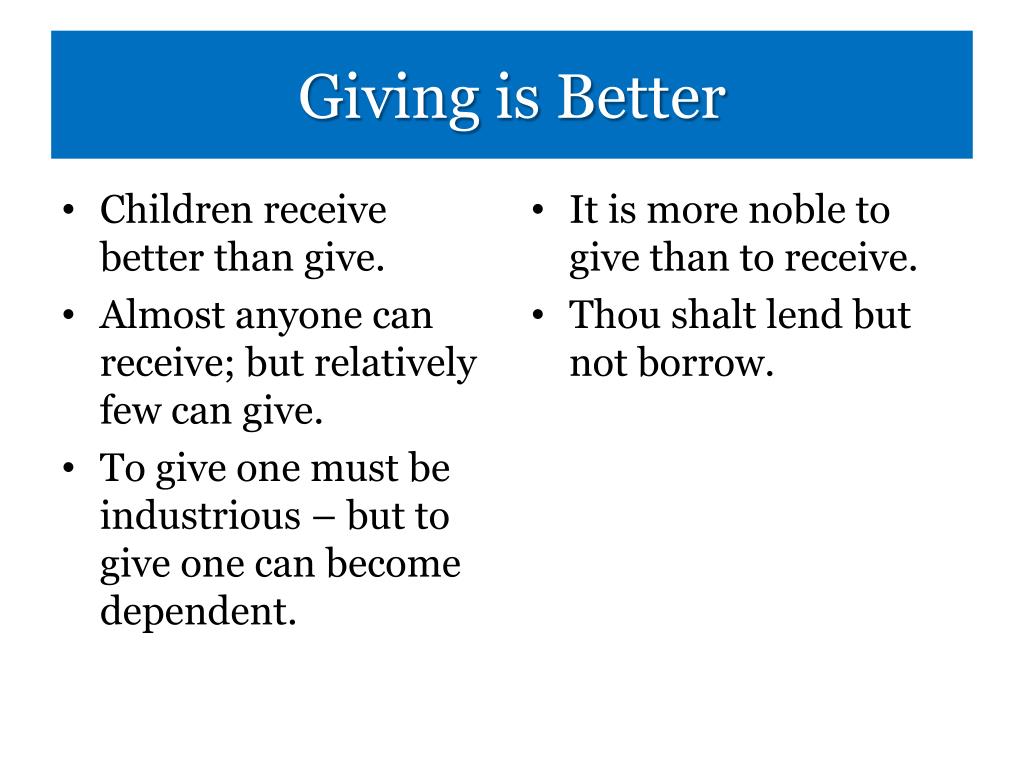 Giving is Better

• Children receive better than give.
• Almost anyone can receive; but relatively few can give.
• To give one must be industrious – but to give one can become dependent.

• It is more noble to give than to receive.
• Thou shalt lend but not borrow.